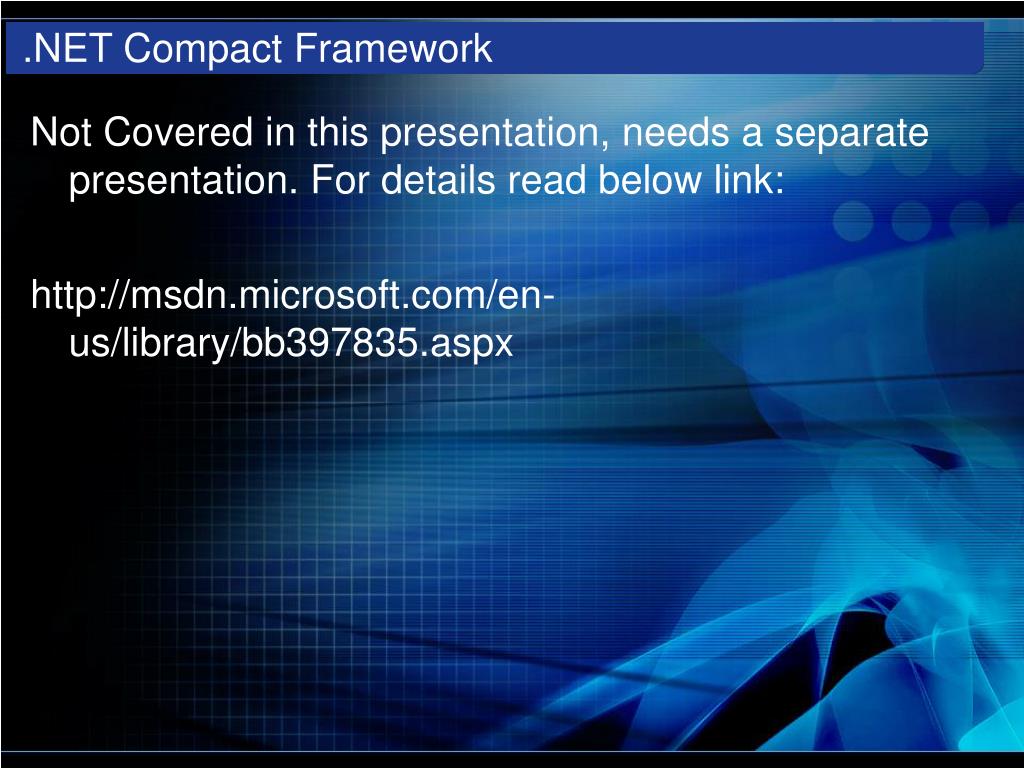 .NET Compact Framework

Not Covered in this presentation, needs a separate presentation. For details read below link:

http://msdn.microsoft.com/en-us/library/bb397835.aspx